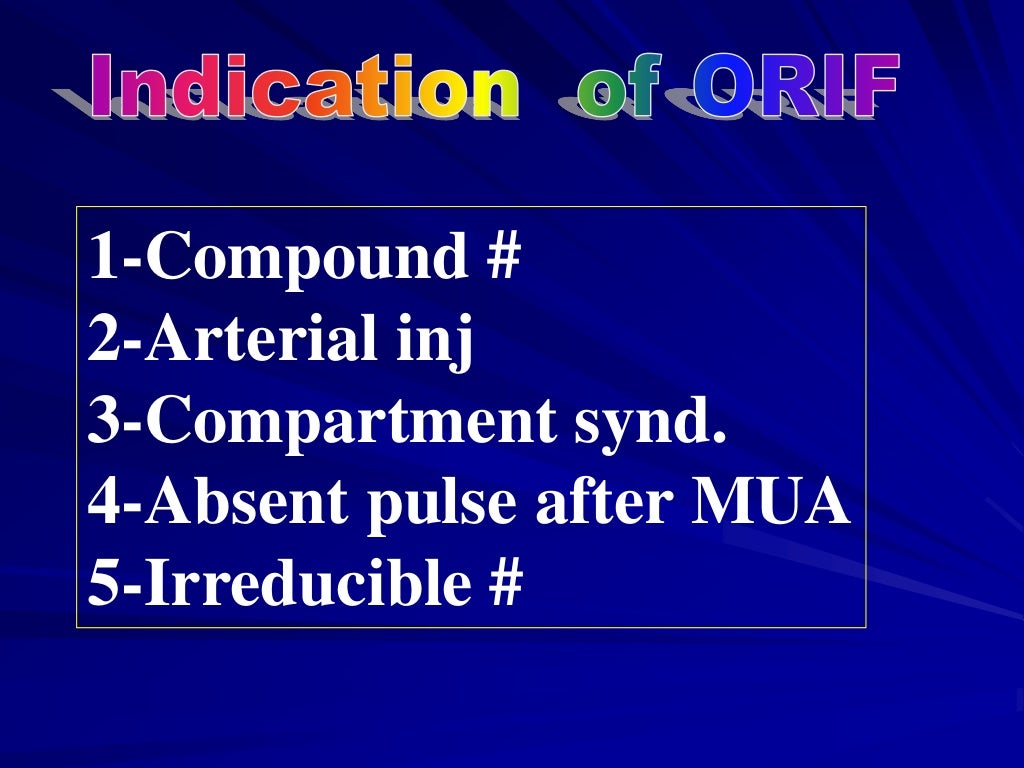 Indication of ORIF

1-Compound #
2-Arterial inj
3-Compartment synd.
4-Absent pulse after MUA
5-Irreducible #